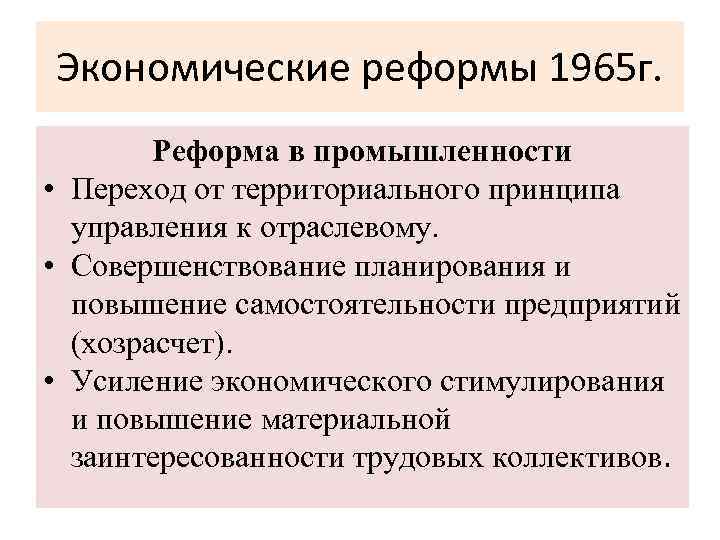 Экономические реформы 1965г.

Реформа в промышленности

• Переход от территориального принципа управления к отраслевому.
• Совершенствование планирования и повышение самостоятельности предприятий (хозрасчет).
• Усиление экономического стимулирования и повышение материальной заинтересованности трудовых коллективов.